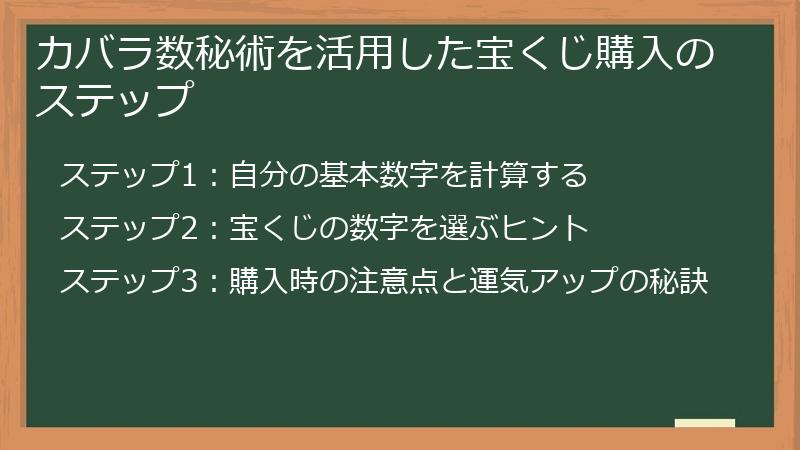 カバラ数秘術を活用した宝くじ購入のステップ

ステップ1：自分の基本数字を計算する

ステップ2：宝くじの数字を選ぶヒント

ステップ3：購入時の注意点と運気アップの秘訣